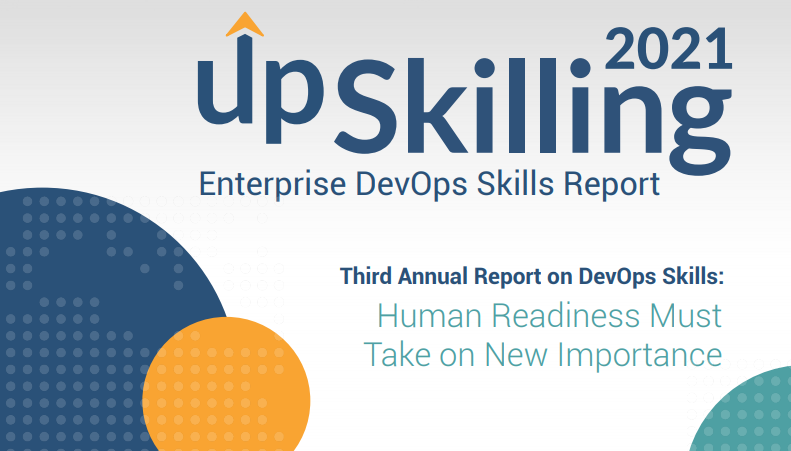 upSkilling 2021

Enterprise DevOps Skills Report

Third Annual Report on DevOps Skills:

Human Readiness Must Take on New Importance